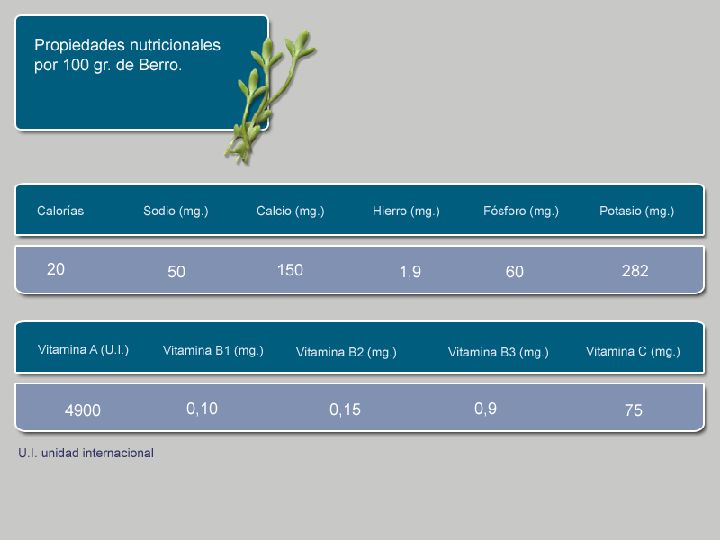 Propiedades nutricionales por 100 gr. de Berro.

| Calorías | Sodio (mg.) | Calcio (mg.) | Hierro (mg.) | Fósforo (mg.) | Potasio (mg.) |
|---|---|---|---|---|---|
| 20 | 50 | 150 | 1.9 | 60 | 282 |

| Vitamina A (U.I.) | Vitamina B1 (mg.) | Vitamina B2 (mg.) | Vitamina B3 (mg.) | Vitamina C (mg.) |
|---|---|---|---|---|
| 4900 | 0,10 | 0,15 | 0,9 | 75 |

U.I. unidad internacional